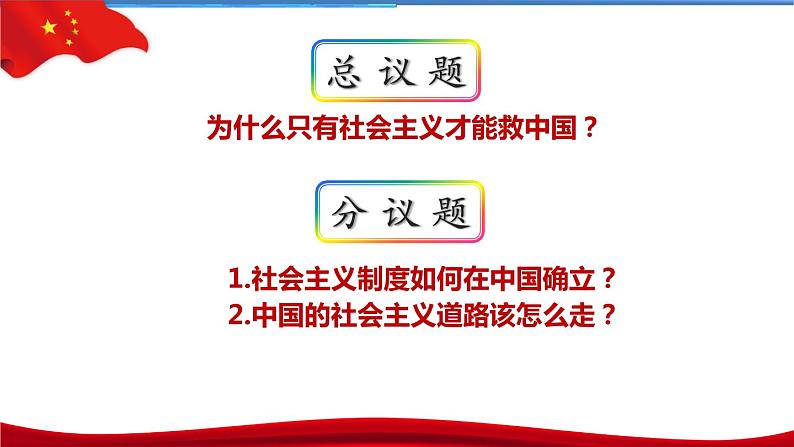 总 议 题

为什么只有社会主义才能救中国？

分 议 题

1.社会主义制度如何在中国确立？

2.中国的社会主义道路该怎么走？